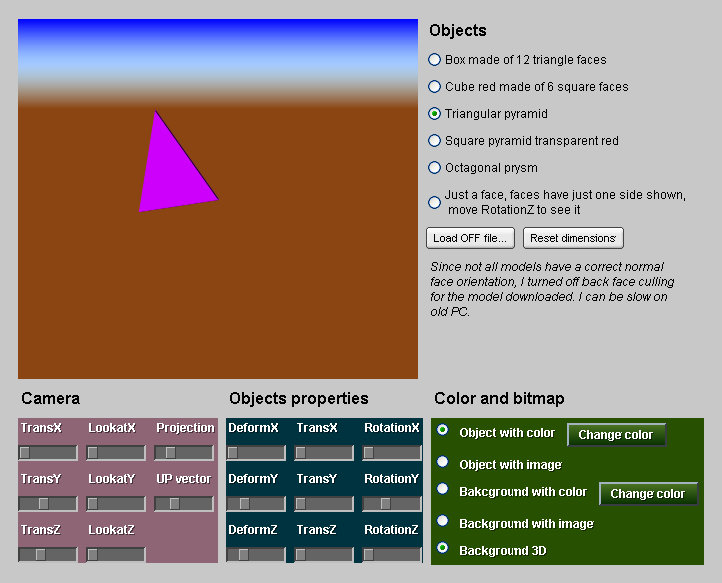 Objects

Box made of 12 triangle faces

Cube red made of 6 square faces

Triangular pyramid

Square pyramid transparent red

Octagonal prysm

Just a face, faces have just one side shown, move RotationZ to see it

Load OFF file...

Reset dimensions

Since not all models have a correct normal face orientation, I turned off back face culling for the model downloaded. I can be slow on old PC.

Camera

TransX LookatX Projection

TransY LookatY UP vector

TransZ LookatZ

Objects properties

DeformX TransX RotationX

DeformY TransY RotationY

DeformZ TransZ RotationZ

Color and bitmap

Object with color

Change color

Object with image

Bakcground with color

Change color

Background with image

Background 3D